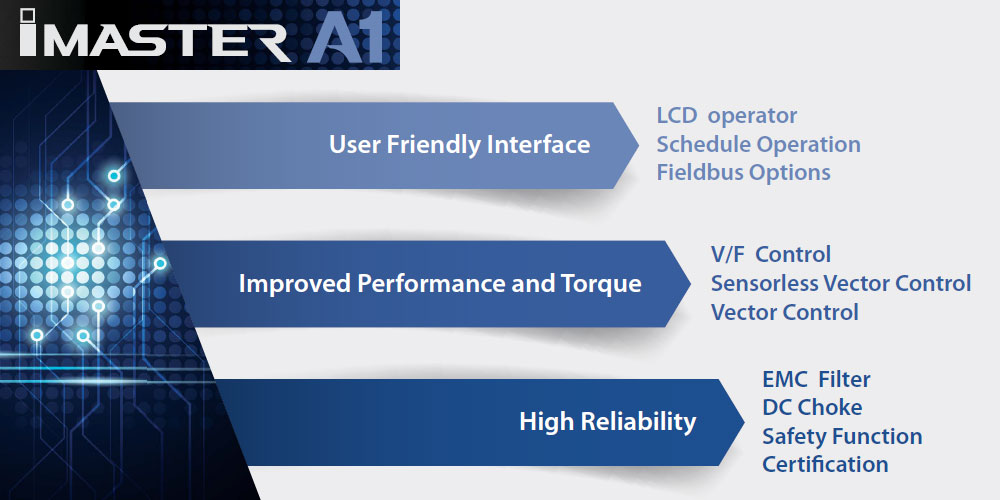 iMASTER A1

User Friendly Interface

LCD operator
Schedule Operation
Fieldbus Options

Improved Performance and Torque

V/F Control
Sensorless Vector Control
Vector Control

High Reliability

EMC Filter
DC Choke
Safety Function
Certification